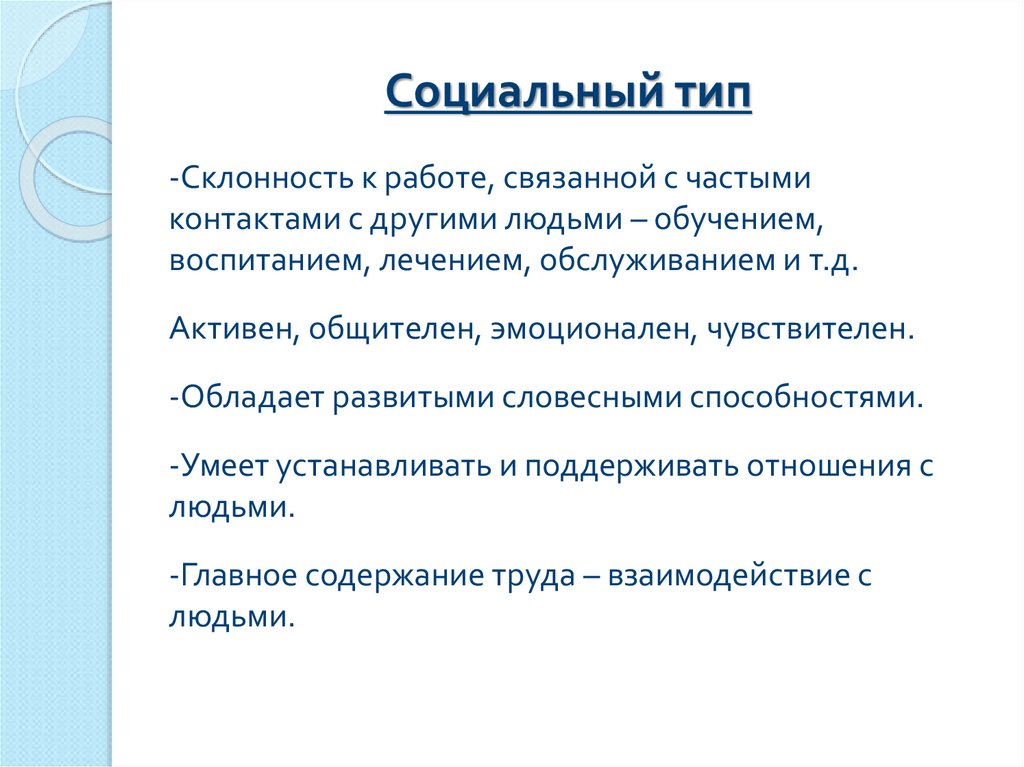 Социальный тип

-Склонность к работе, связанной с частыми контактами с другими людьми – обучением, воспитанием, лечением, обслуживанием и т.д.

Активен, общителен, эмоционален, чувствителен.

-Обладает развитыми словесными способностями.

-Умеет устанавливать и поддерживать отношения с людьми.

-Главное содержание труда – взаимодействие с людьми.